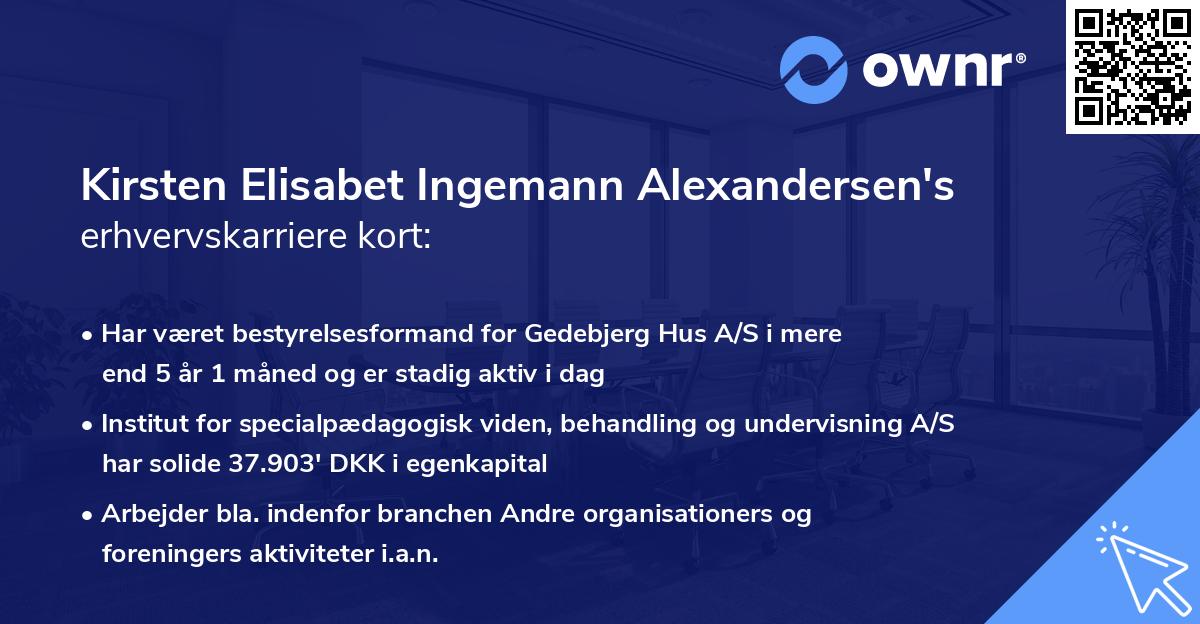 ownr®

Kirsten Elisabet Ingemann Alexandersen's erhvervskarriere kort:

• Har været bestyrelsesformand for Gedebjerg Hus A/S i mere end 5 år 1 måned og er stadig aktiv i dag

• Institut for specialpædagogisk viden, behandling og undervisning A/S har solide 37.903' DKK i egenkapital

• Arbejder bla. indenfor branchen Andre organisationers og foreningers aktiviteter i.a.n.